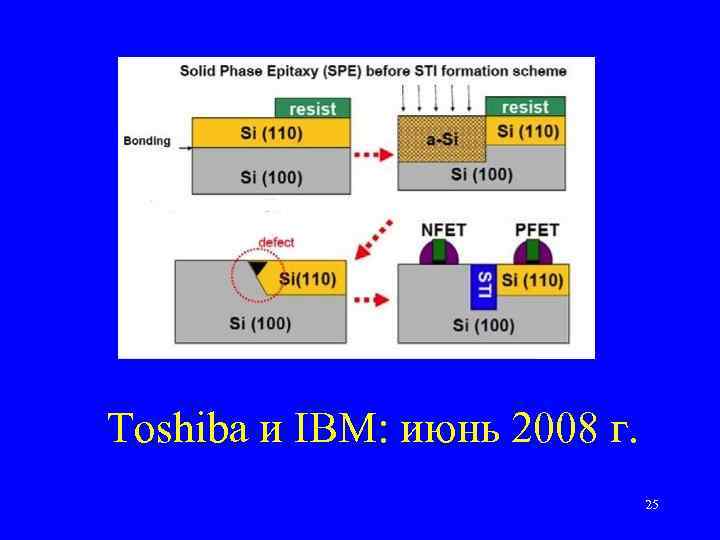 Solid Phase Epitaxy (SPE) before STI formation scheme

resist

Bonding

Si (110)

Si (100)

resist

a-Si

Si (110)

Si (100)

defect

Si(110)

Si (100)

NFET

PFET

STI

Si (110)

Si (100)

Toshiba и IBM: июнь 2008 г.

25